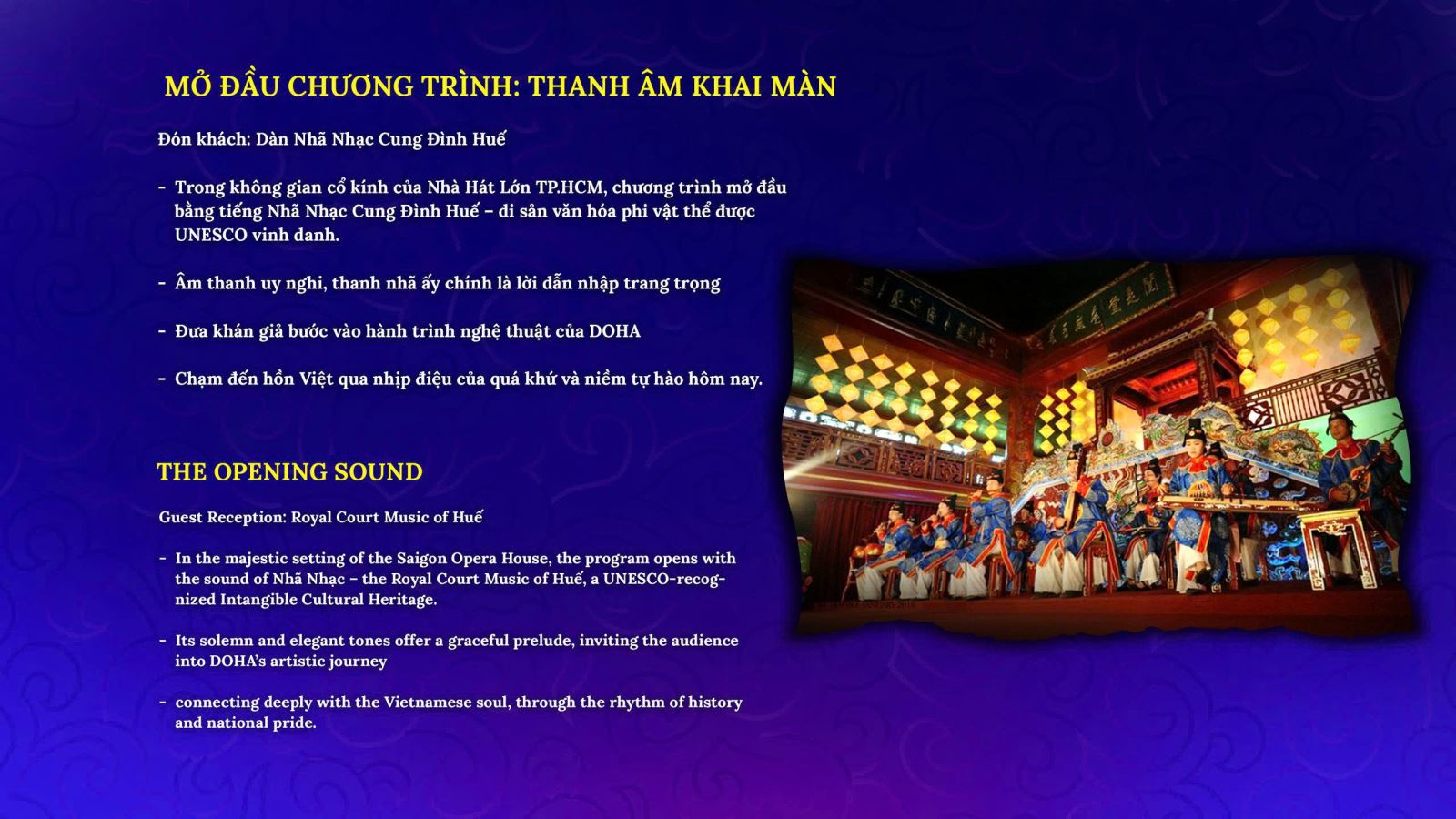 MỞ ĐẦU CHƯƠNG TRÌNH: THANH ÂM KHAI MÀN

Đón khách: Dàn Nhã Nhạc Cung Đình Huế

- Trong không gian cổ kính của Nhà Hát Lớn TP.HCM, chương trình mở đầu bằng tiếng Nhã Nhạc Cung Đình Huế – di sản văn hóa phi vật thể được UNESCO vinh danh.

- Âm thanh uy nghi, thanh nhã ấy chính là lời dẫn nhập trang trọng

- Đưa khán giả bước vào hành trình nghệ thuật của DOHA

- Chạm đến hồn Việt qua nhịp điệu của quá khứ và niềm tự hào hôm nay.

THE OPENING SOUND

Guest Reception: Royal Court Music of Huế

- In the majestic setting of the Saigon Opera House, the program opens with the sound of Nhã Nhạc – the Royal Court Music of Huế, a UNESCO-recognized Intangible Cultural Heritage.

- Its solemn and elegant tones offer a graceful prelude, inviting the audience into DOHA's artistic journey

- connecting deeply with the Vietnamese soul, through the rhythm of history and national pride.